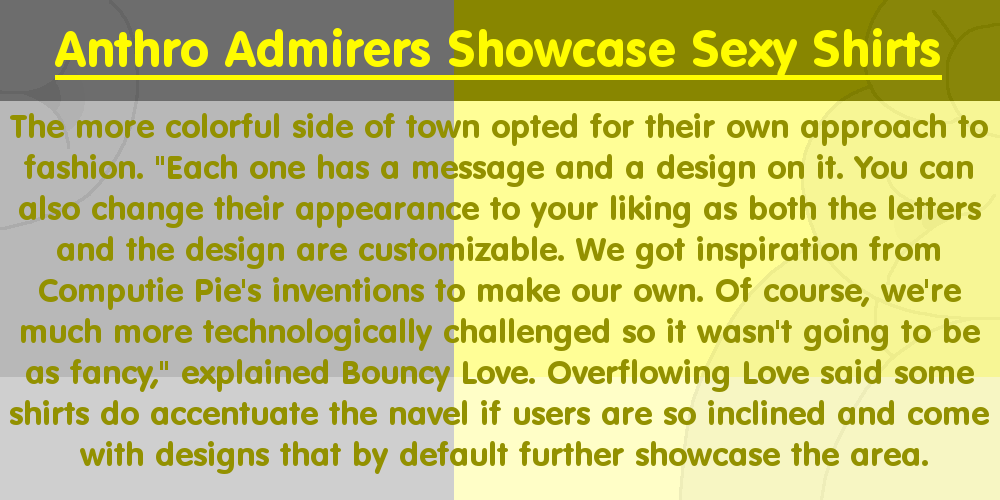 Anthro Admirers Showcase Sexy Shirts

The more colorful side of town opted for their own approach to fashion. "Each one has a message and a design on it. You can also change their appearance to your liking as both the letters and the design are customizable. We got inspiration from Computie Pie's inventions to make our own. Of course, we're much more technologically challenged so it wasn't going to be as fancy," explained Bouncy Love. Overflowing Love said some shirts do accentuate the navel if users are so inclined and come with designs that by default further showcase the area.